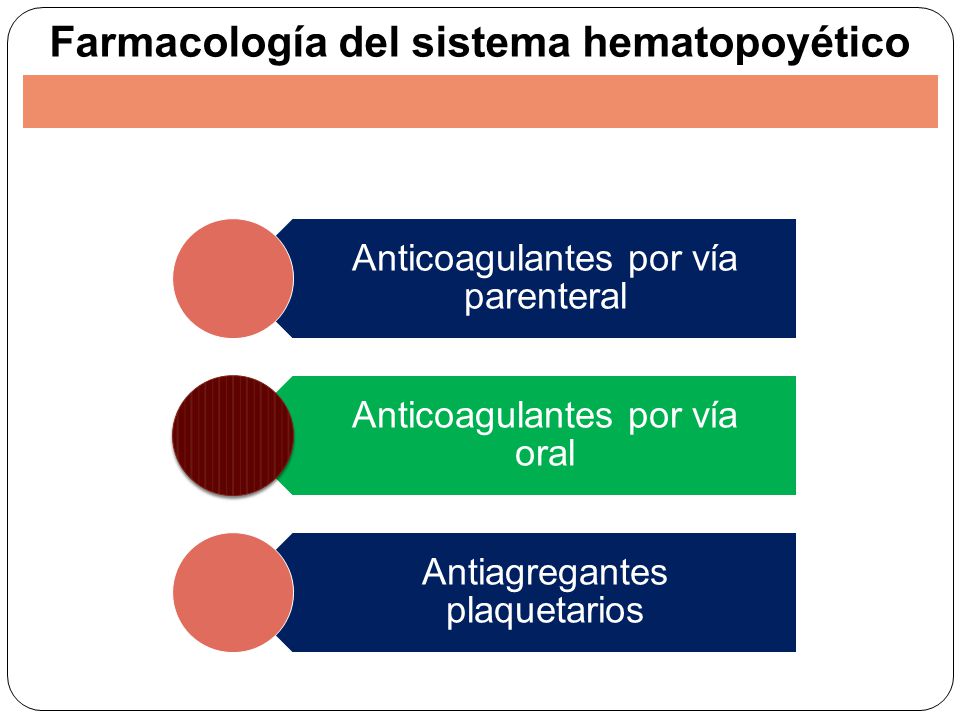 Farmacología del sistema hematopoyético

Anticoagulantes por vía parenteral

Anticoagulantes por vía oral

Antiagregantes plaquetarios